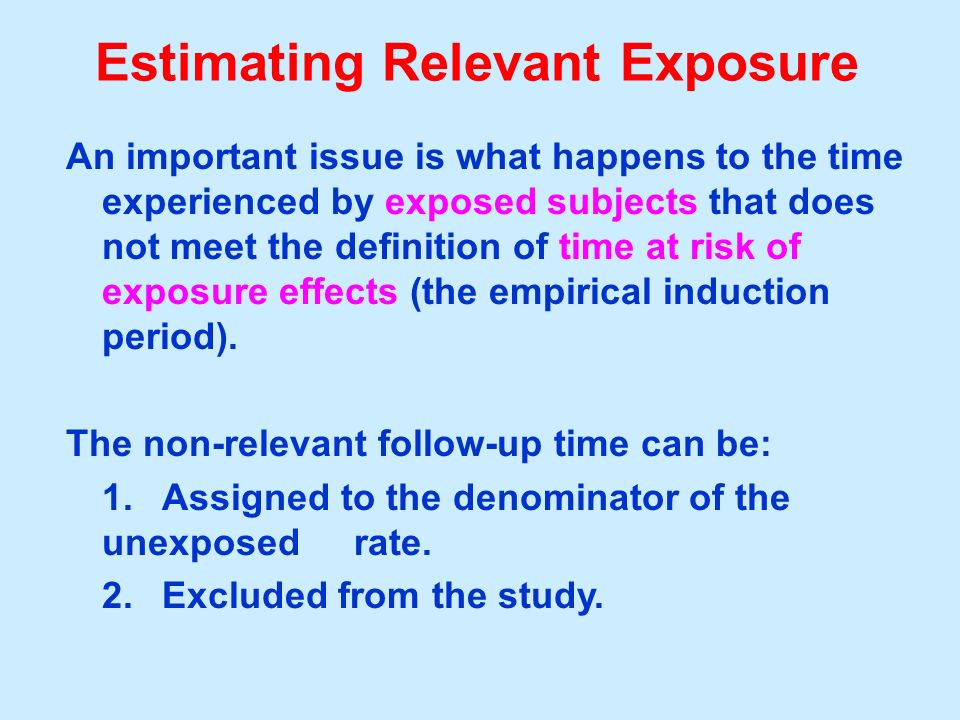 Estimating Relevant Exposure

An important issue is what happens to the time experienced by exposed subjects that does not meet the definition of time at risk of exposure effects (the empirical induction period).

The non-relevant follow-up time can be:

1. Assigned to the denominator of the unexposed rate.

2. Excluded from the study.